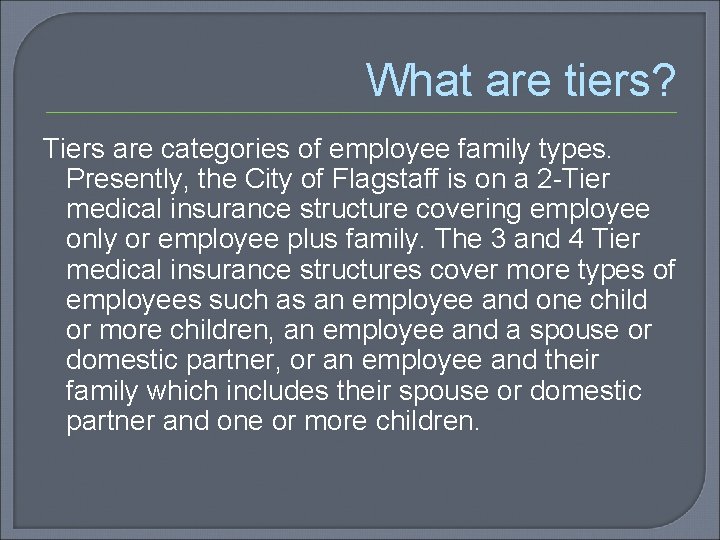 What are tiers?

Tiers are categories of employee family types. Presently, the City of Flagstaff is on a 2-Tier medical insurance structure covering employee only or employee plus family. The 3 and 4 Tier medical insurance structures cover more types of employees such as an employee and one child or more children, an employee and a spouse or domestic partner, or an employee and their family which includes their spouse or domestic partner and one or more children.